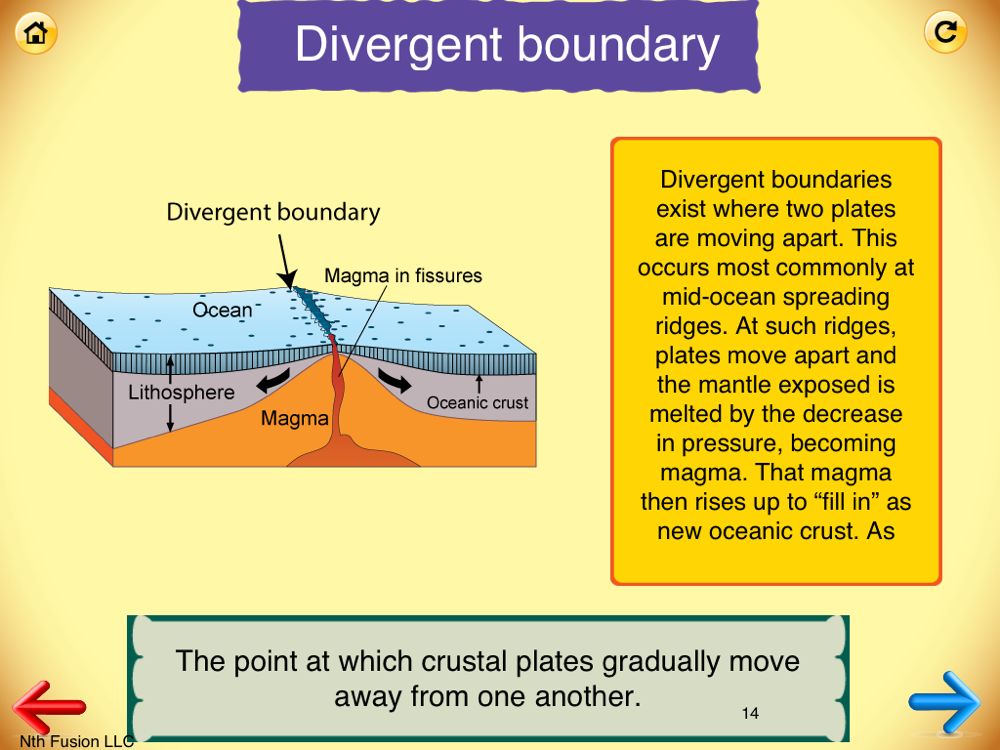 Divergent boundary

Divergent boundary

Magma in fissures

Ocean

Lithosphere

Magma

Oceanic crust

Divergent boundaries exist where two plates are moving apart. This occurs most commonly at mid-ocean spreading ridges. At such ridges, plates move apart and the mantle exposed is melted by the decrease in pressure, becoming magma. That magma then rises up to “fill in” as new oceanic crust. As

The point at which crustal plates gradually move away from one another.

14

Nth Fusion LLC